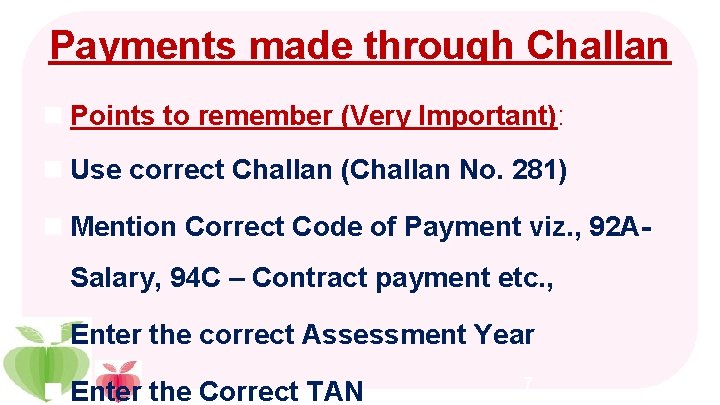 Payments made through Challan

Points to remember (Very Important):

Use correct Challan (Challan No. 281)

Mention Correct Code of Payment viz., 92A-Salary, 94C – Contract payment etc.,

Enter the correct Assessment Year

Enter the Correct TAN

7